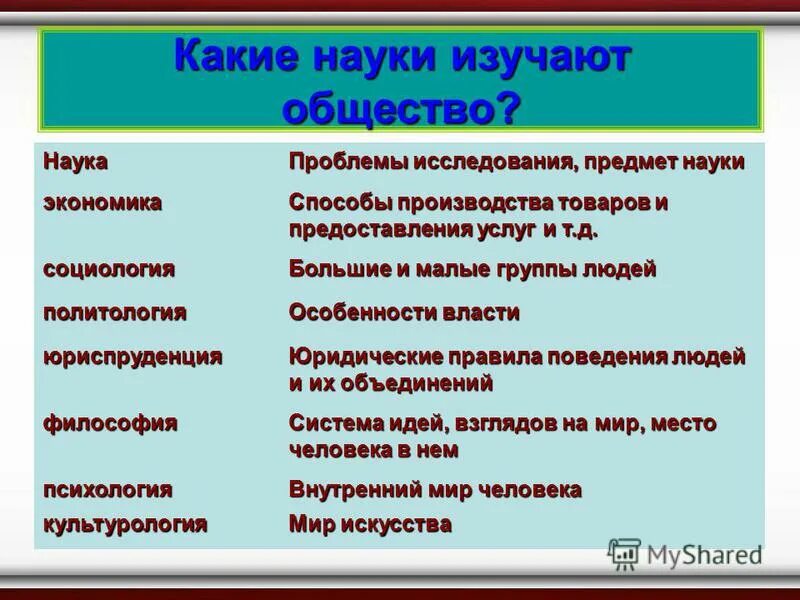 Какие науки изучают общество?

| Наука | Проблемы исследования, предмет науки |
|---|---|
| экономика | Способы производства товаров и предоставления услуг и т.д. |
| социология | Большие и малые группы людей |
| политология | Особенности власти |
| юриспруденция | Юридические правила поведения людей и их объединений |
| философия | Система идей, взглядов на мир, место человека в нем |
| психология | Внутренний мир человека |
| культурология | Мир искусства |

MyShared